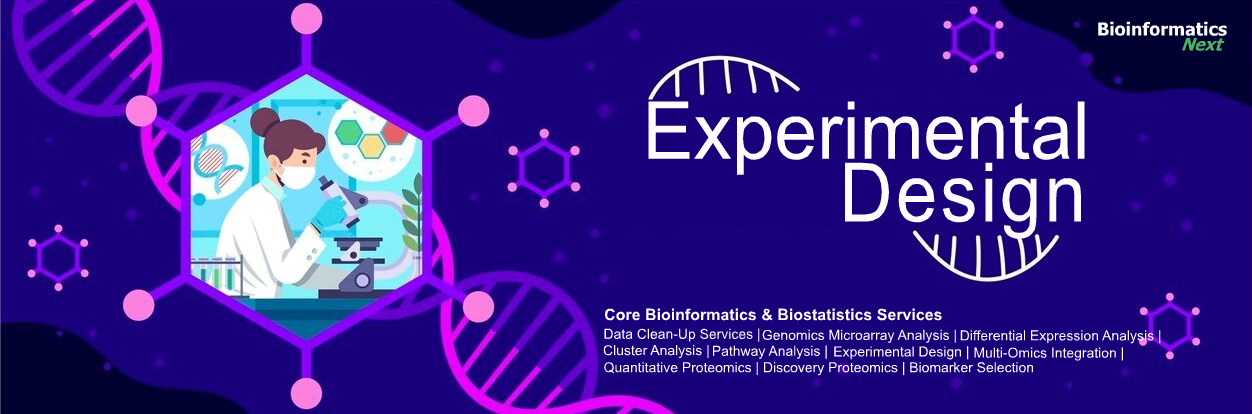 Bioinformatics Next

Experimental Design

Core Bioinformatics & Biostatistics Services

Data Clean-Up Services | Genomics Microarray Analysis | Differential Expression Analysis | Cluster Analysis | Pathway Analysis | Experimental Design | Multi-Omics Integration | Quantitative Proteomics | Discovery Proteomics | Biomarker Selection